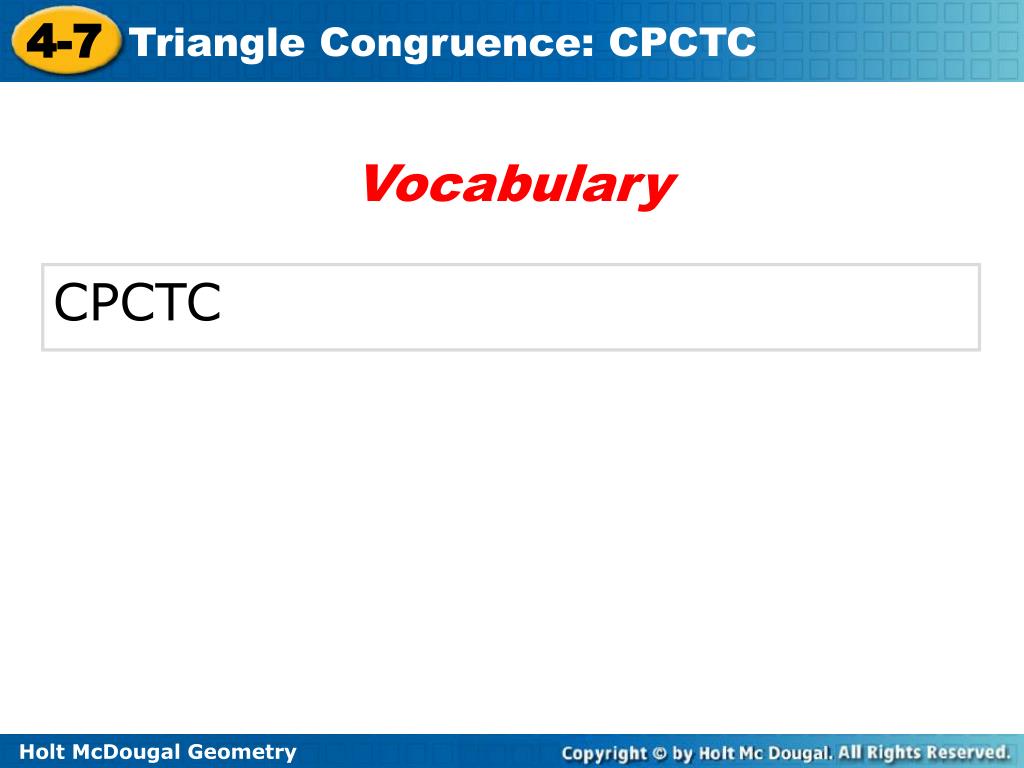 4-7 Triangle Congruence: CPCTC

Vocabulary

CPCTC

Holt McDougal Geometry

Copyright © by Holt Mc Dougal. All Rights Reserved.